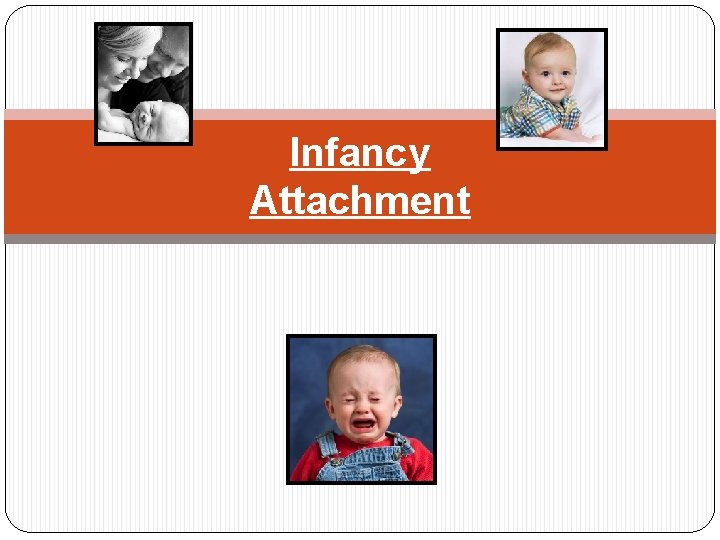 Infancy
Attachment